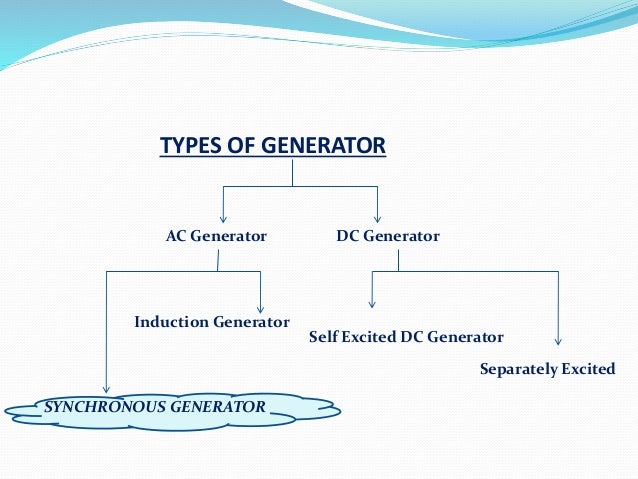 TYPES OF GENERATOR

AC Generator

DC Generator

Induction Generator

Self Excited DC Generator

Separately Excited

SYNCHRONOUS GENERATOR